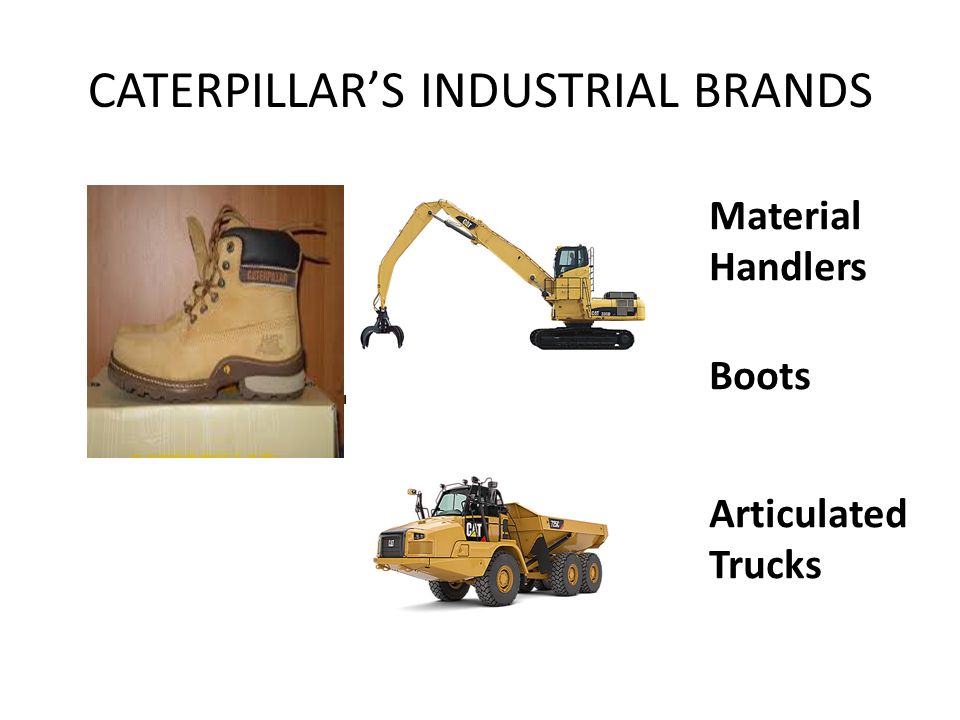 CATERPILLAR'S INDUSTRIAL BRANDS

CATERPILLAR

CAT

Material Handlers

Boots

CAT

Articulated Trucks